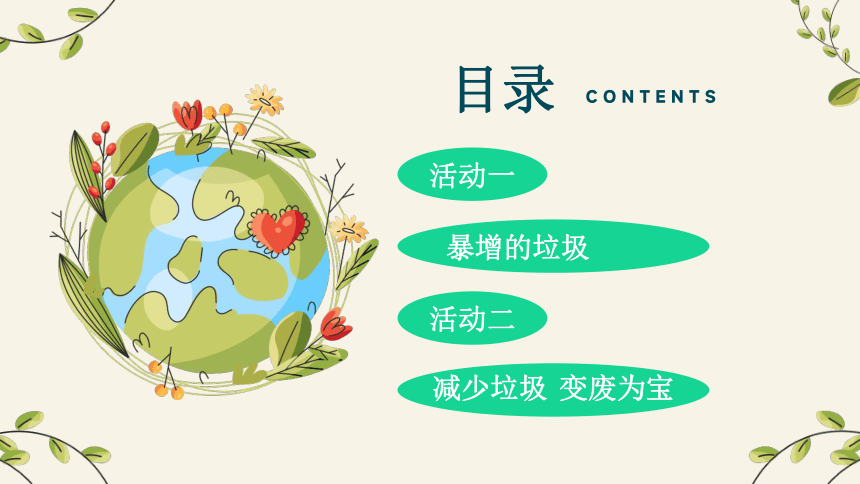 目录 CONTENTS

活动一

暴增的垃圾

活动二

减少垃圾 变废为宝